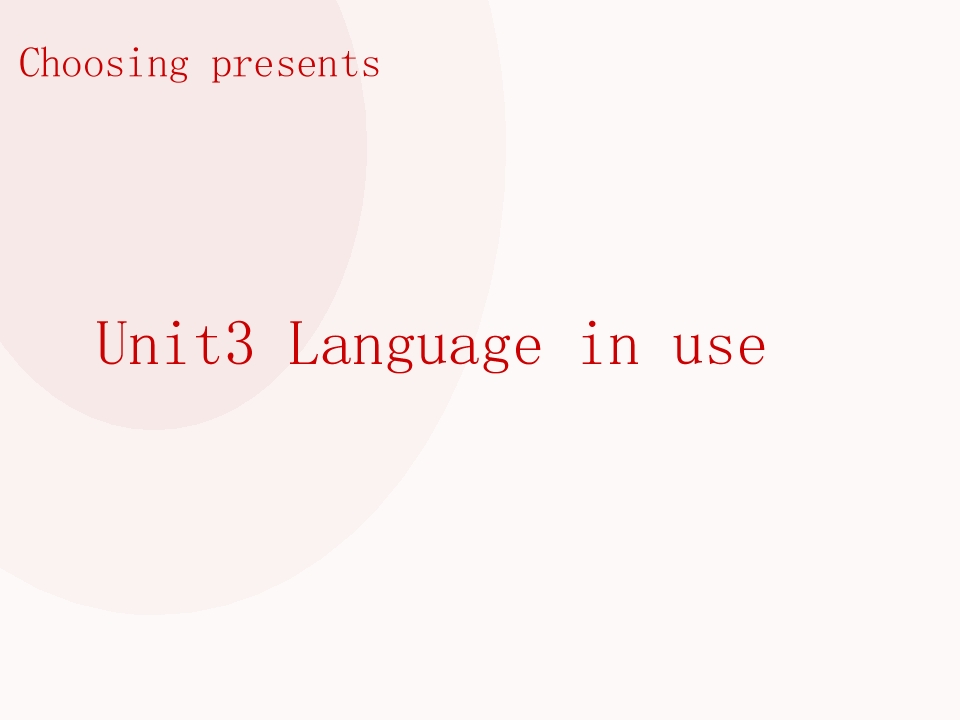 Choosing presents

Unit3 Language in use